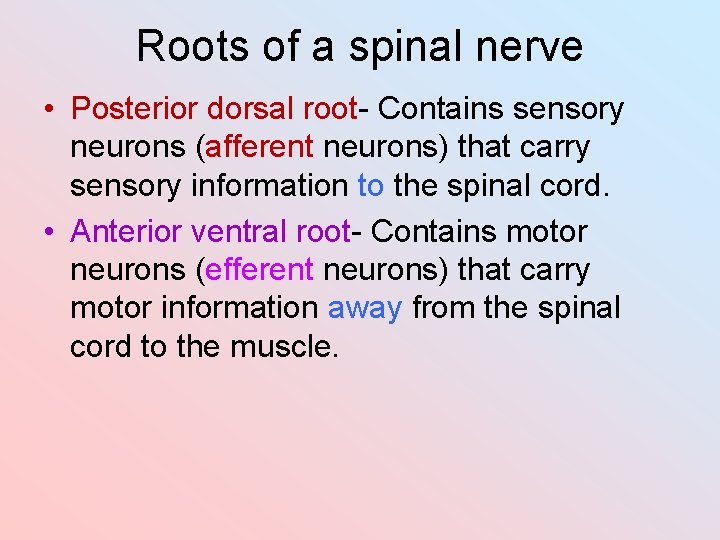 Roots of a spinal nerve

• Posterior dorsal root- Contains sensory neurons (afferent neurons) that carry sensory information to the spinal cord.

• Anterior ventral root- Contains motor neurons (efferent neurons) that carry motor information away from the spinal cord to the muscle.